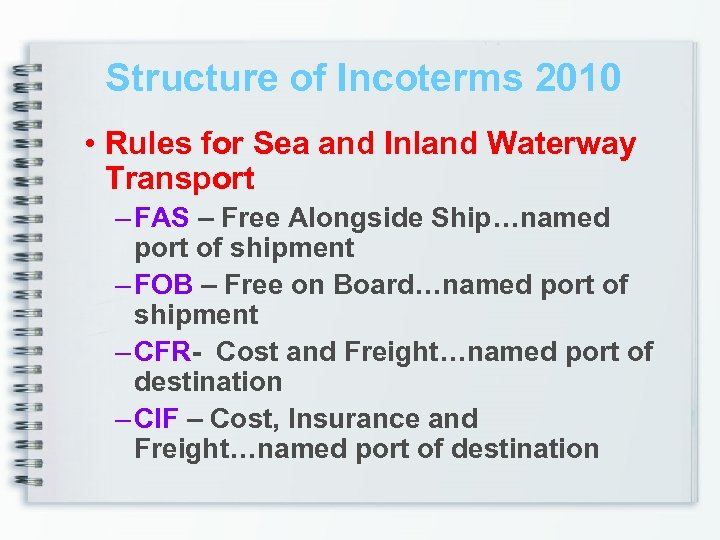 Structure of Incoterms 2010

• Rules for Sea and Inland Waterway Transport

– FAS – Free Alongside Ship…named port of shipment

– FOB – Free on Board…named port of shipment

– CFR- Cost and Freight…named port of destination

– CIF – Cost, Insurance and Freight…named port of destination